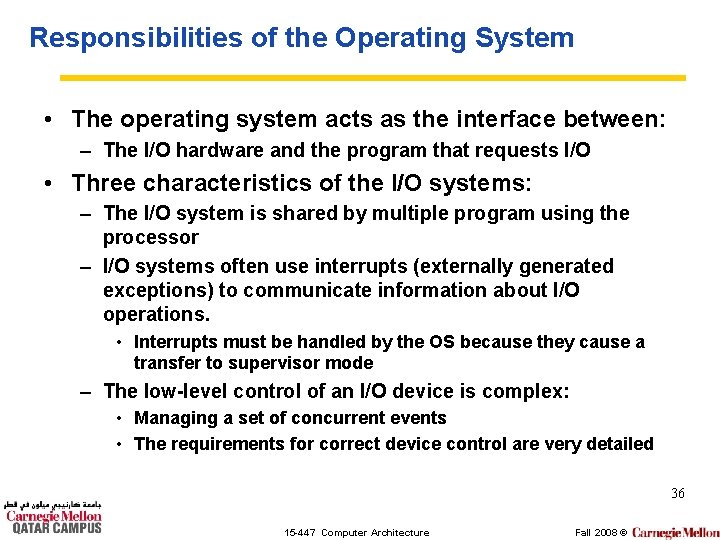 Responsibilities of the Operating System

• The operating system acts as the interface between:
– The I/O hardware and the program that requests I/O
• Three characteristics of the I/O systems:
– The I/O system is shared by multiple program using the processor
– I/O systems often use interrupts (externally generated exceptions) to communicate information about I/O operations.
• Interrupts must be handled by the OS because they cause a transfer to supervisor mode
– The low-level control of an I/O device is complex:
• Managing a set of concurrent events
• The requirements for correct device control are very detailed

36

جامعة كارنيجي ميلون في قطر
Carnegie Mellon
QATAR CAMPUS

15-447 Computer Architecture

Fall 2008 © Carnegie Mellon